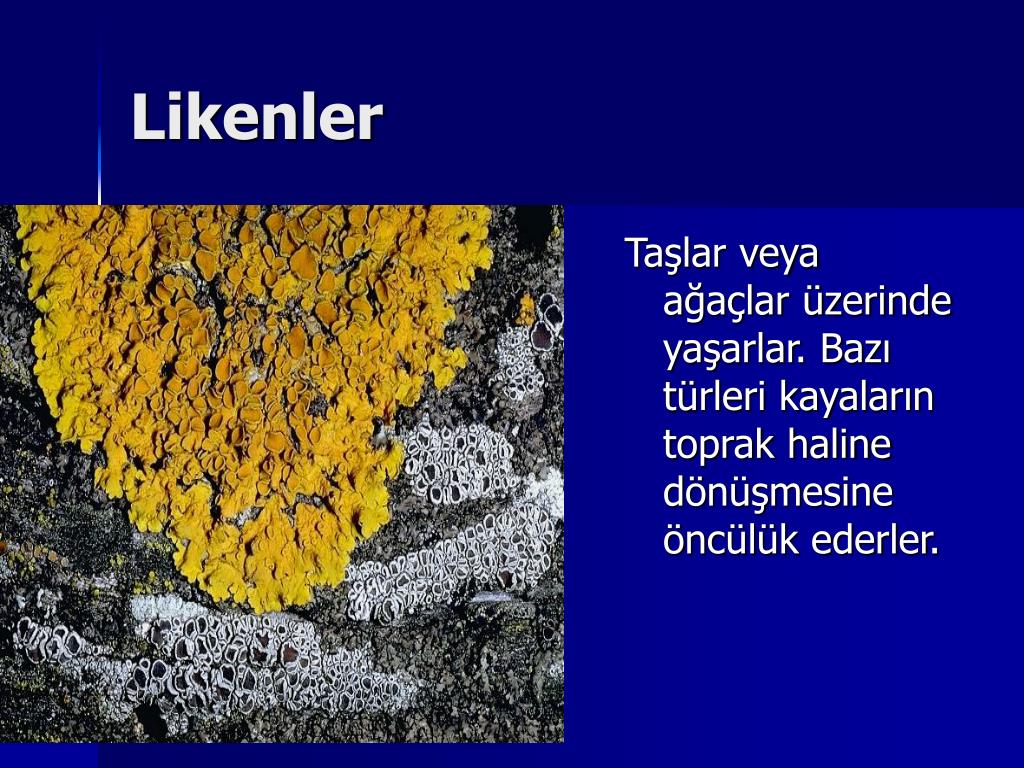 Likenler

Taşlar veya ağaçlar üzerinde yaşarlar. Bazı türleri kayaların toprak haline dönüşmesine öncülük ederler.